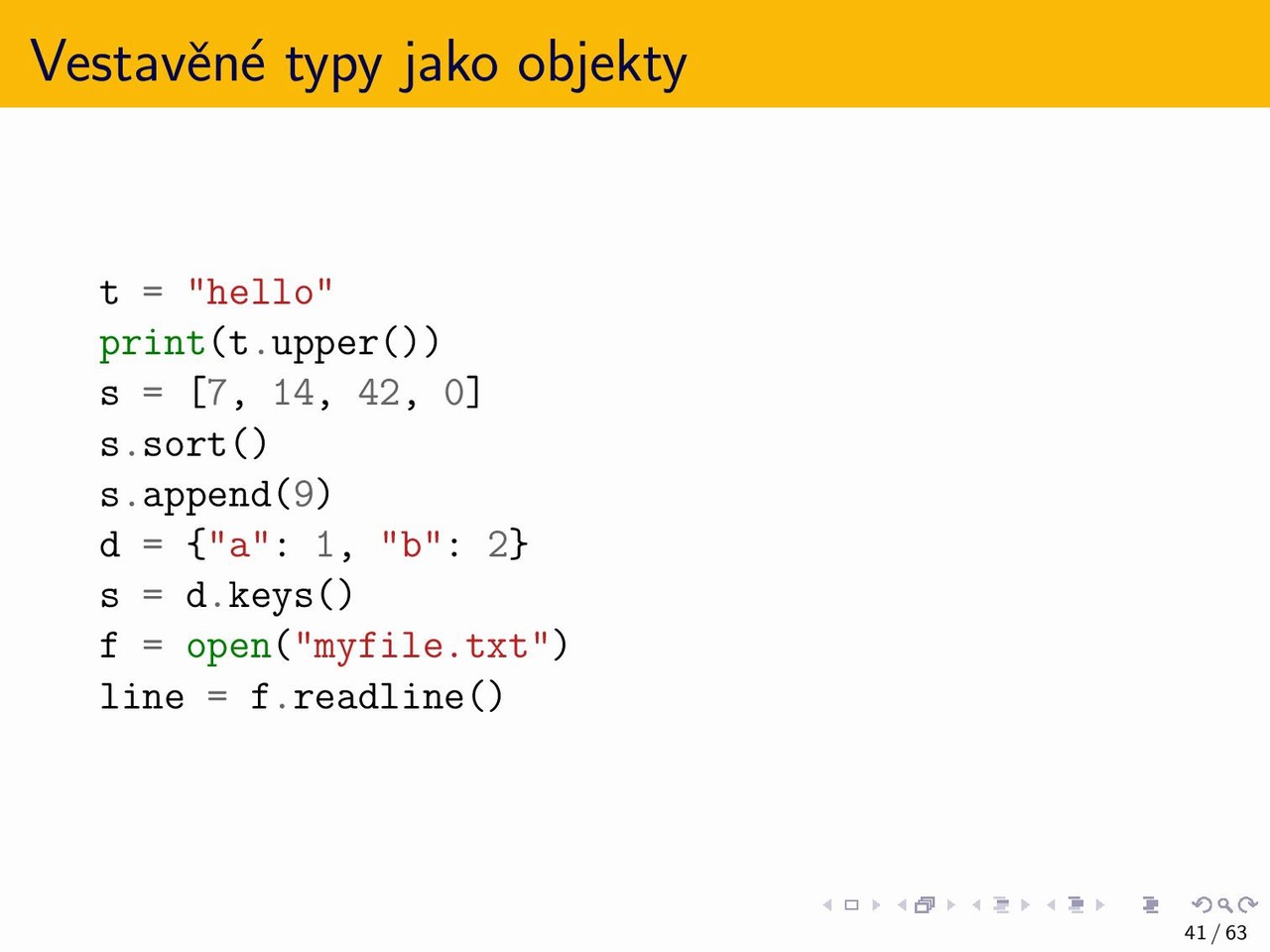 Vestavěné typy jako objekty

t = "hello"
print(t.upper())
s = [7, 14, 42, 0]
s.sort()
s.append(9)
d = {"a": 1, "b": 2}
s = d.keys()
f = open("myfile.txt")
line = f.readline()

41 / 63